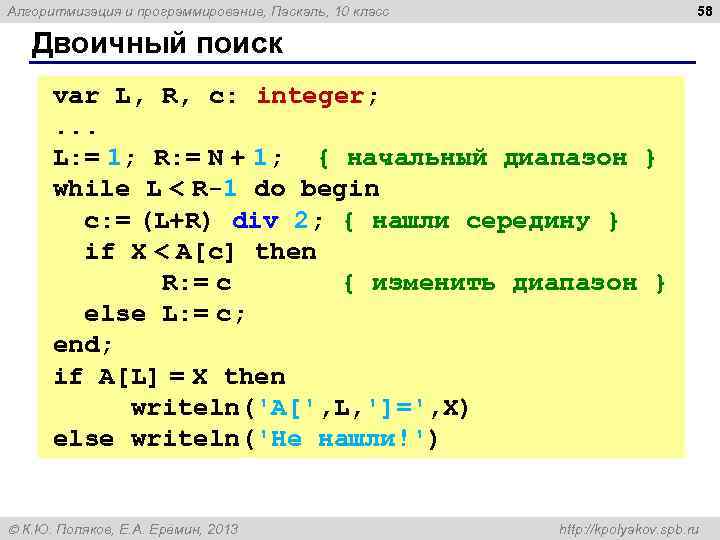 Алгоритмизация и программирование, Паскаль, 10 класс

58

Двоичный поиск

var L, R, c: integer;
...
L:= 1; R:= N + 1;  { начальный диапазон }
while L < R-1 do begin
  c:= (L+R) div 2; { нашли середину }
  if X < A[c] then
       R:= c         { изменить диапазон }
  else L:= c;
end;
if A[L] = X then
     writeln('A[',L,']=',X)
else writeln('Не нашли!')

© К.Ю. Поляков, Е.А. Еремин, 2013

http://kpolyakov.spb.ru